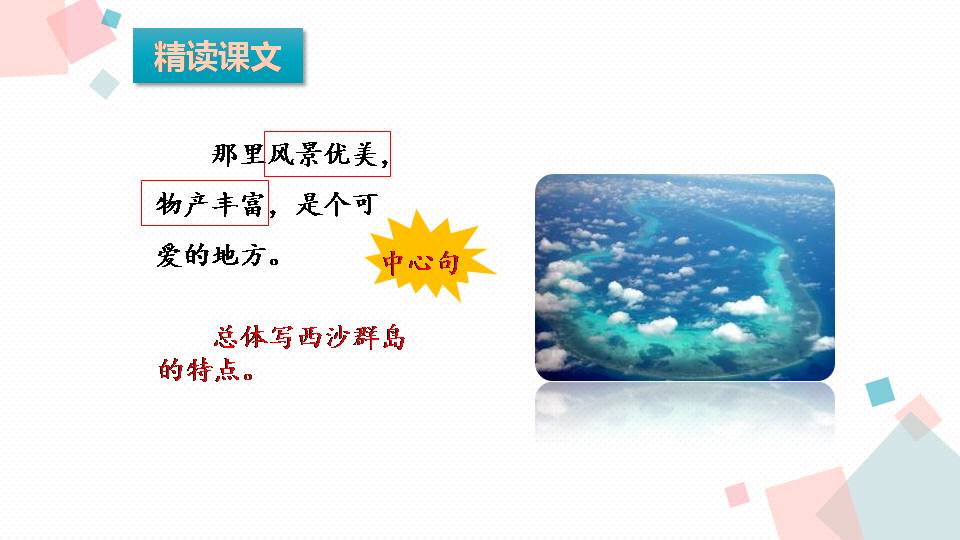 精读课文

那里风景优美，物产丰富，是个可爱的地方。

中心句

总体写西沙群岛的特点。